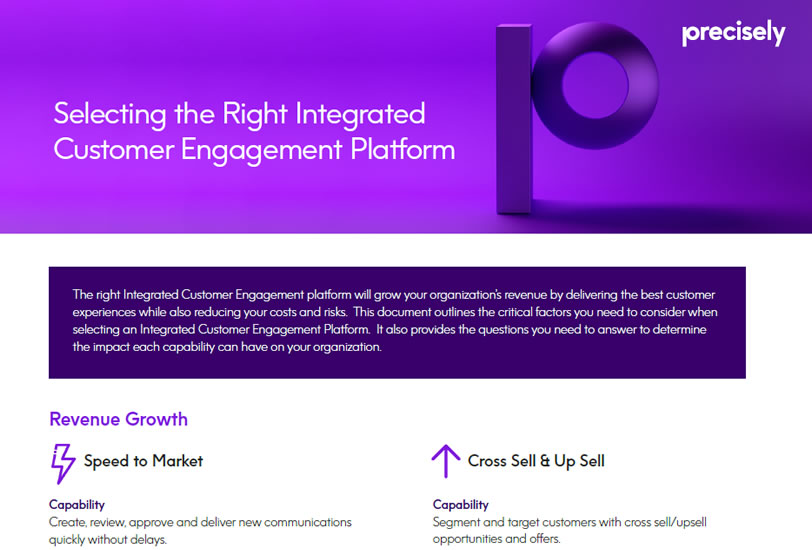 precisely

Selecting the Right Integrated Customer Engagement Platform

The right Integrated Customer Engagement platform will grow your organization's revenue by delivering the best customer experiences while also reducing your costs and risks. This document outlines the critical factors you need to consider when selecting an Integrated Customer Engagement Platform. It also provides the questions you need to answer to determine the impact each capability can have on your organization.

Revenue Growth

Speed to Market

Capability
Create, review, approve and deliver new communications quickly without delays.

Cross Sell & Up Sell

Capability
Segment and target customers with cross sell/upsell opportunities and offers.